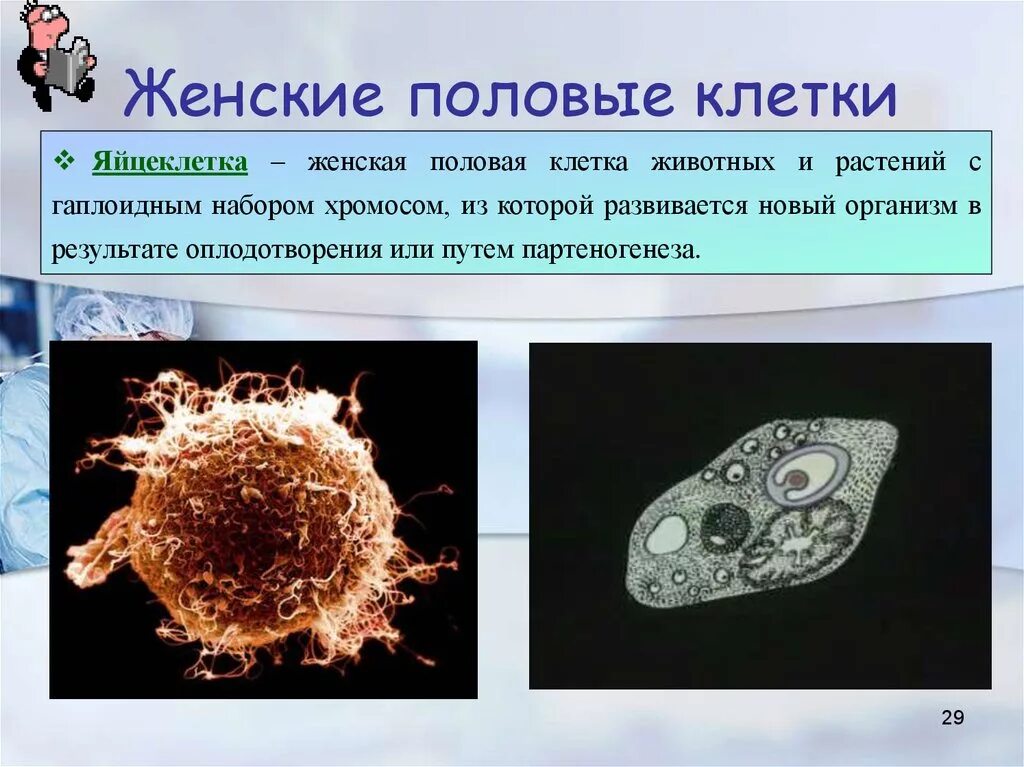 Женские половые клетки

❖ Яйцеклетка – женская половая клетка животных и растений с гаплоидным набором хромосом, из которой развивается новый организм в результате оплодотворения или путем партеногенеза.

29